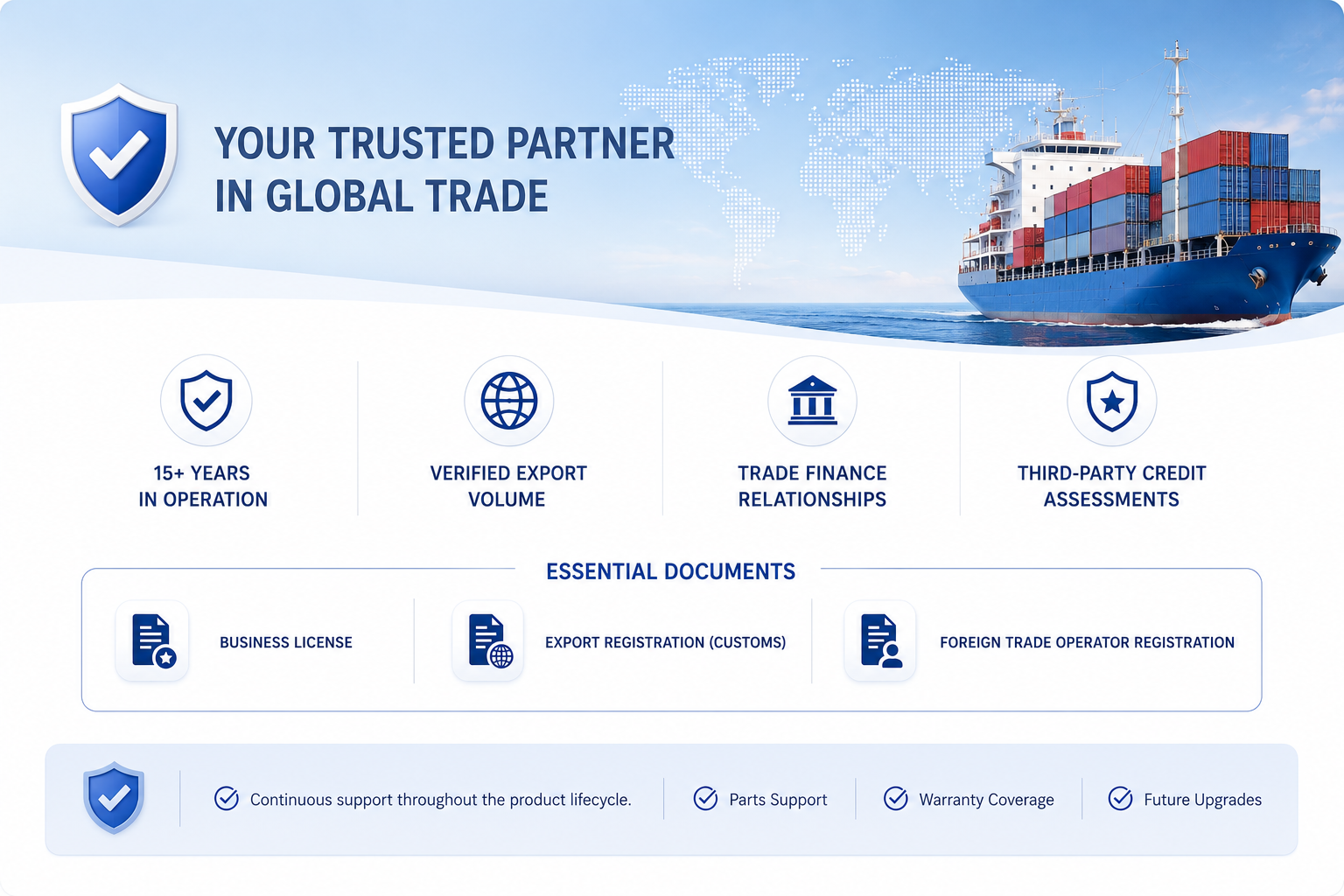 YOUR TRUSTED PARTNER IN GLOBAL TRADE

15+ YEARS IN OPERATION

VERIFIED EXPORT VOLUME

TRADE FINANCE RELATIONSHIPS

THIRD-PARTY CREDIT ASSESSMENTS

ESSENTIAL DOCUMENTS

BUSINESS LICENSE

EXPORT REGISTRATION (CUSTOMS)

FOREIGN TRADE OPERATOR REGISTRATION

Continuous support throughout the product lifecycle.

Parts Support

Warranty Coverage

Future Upgrades